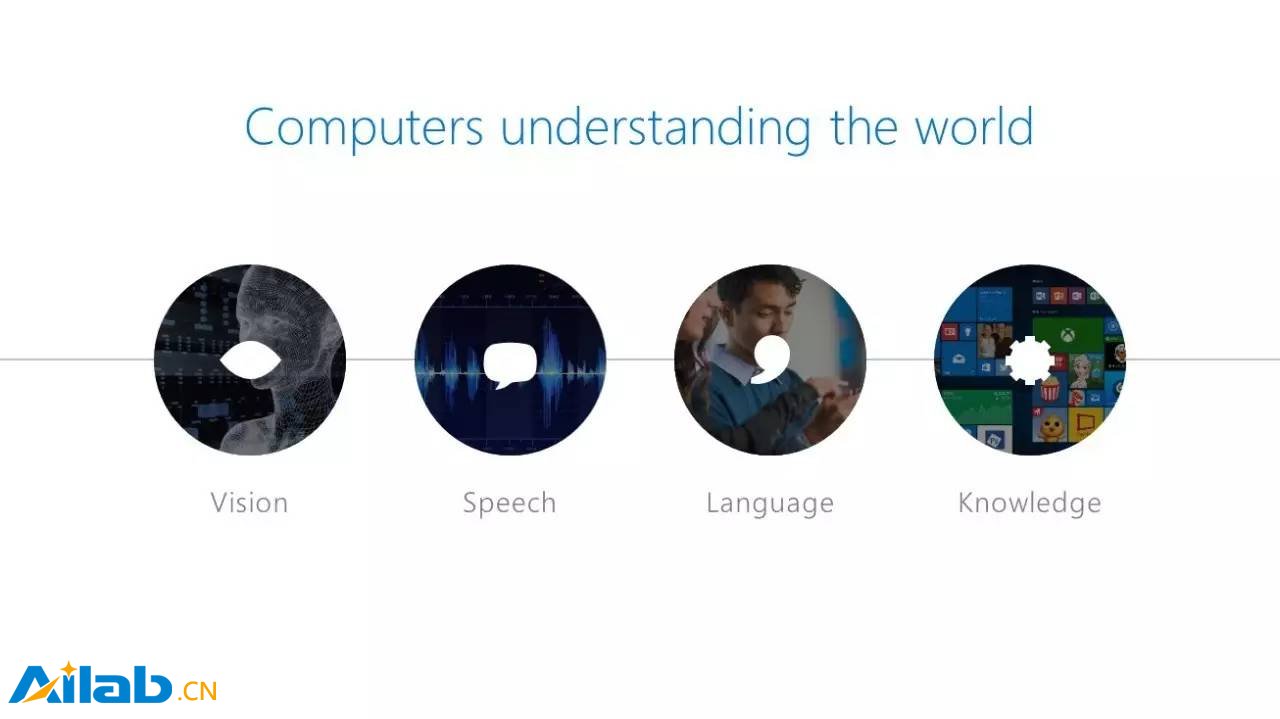 Computers understanding the world

Vision

Speech

Language

Knowledge

Ailab.CN